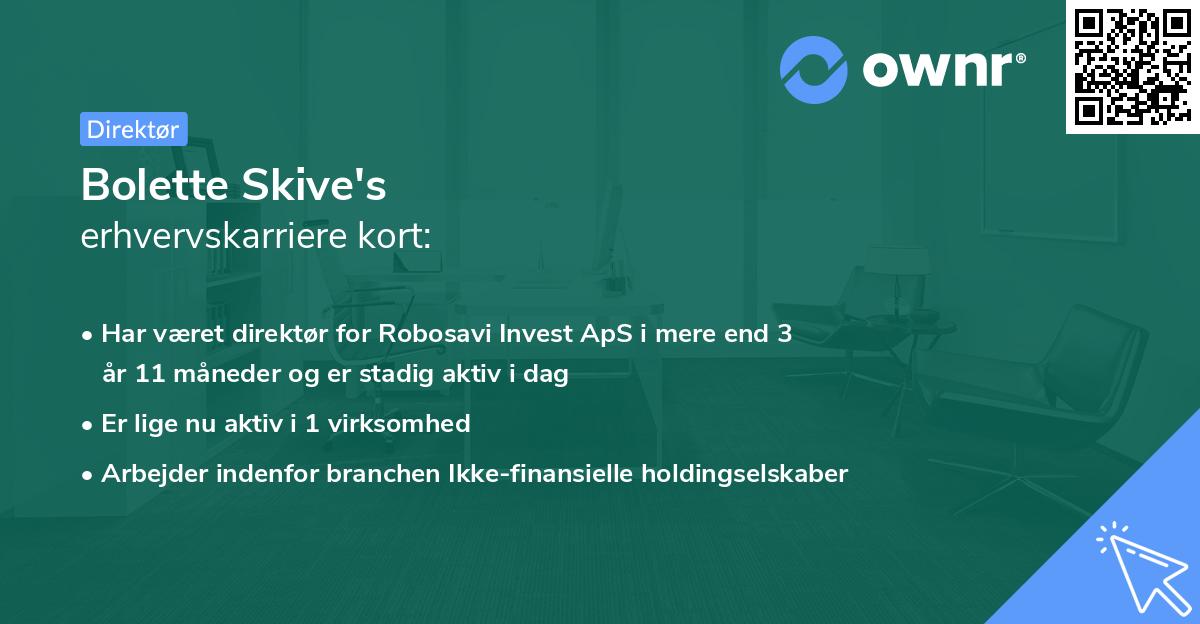 ownr®

Direktør

Bolette Skive's
erhvervskarriere kort:

• Har været direktør for Robosavi Invest ApS i mere end 3 år 11 måneder og er stadig aktiv i dag
• Er lige nu aktiv i 1 virksomhed
• Arbejder indenfor branchen Ikke-finansielle holdingselskaber